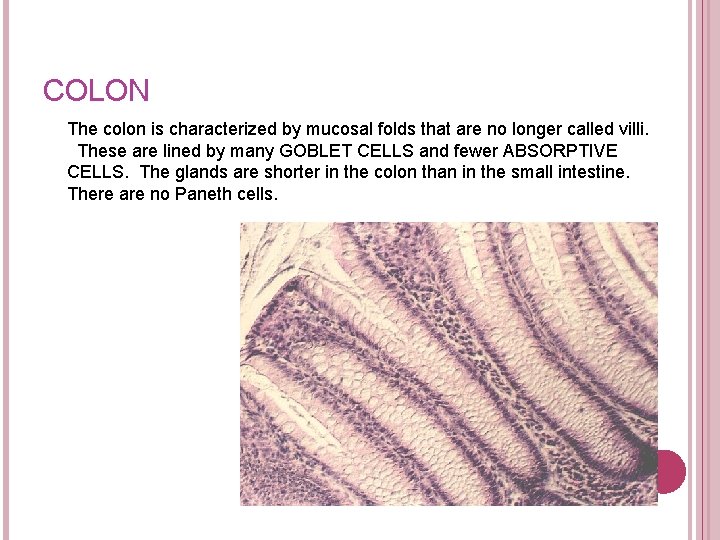 COLON

The colon is characterized by mucosal folds that are no longer called villi. These are lined by many GOBLET CELLS and fewer ABSORPTIVE CELLS. The glands are shorter in the colon than in the small intestine. There are no Paneth cells.